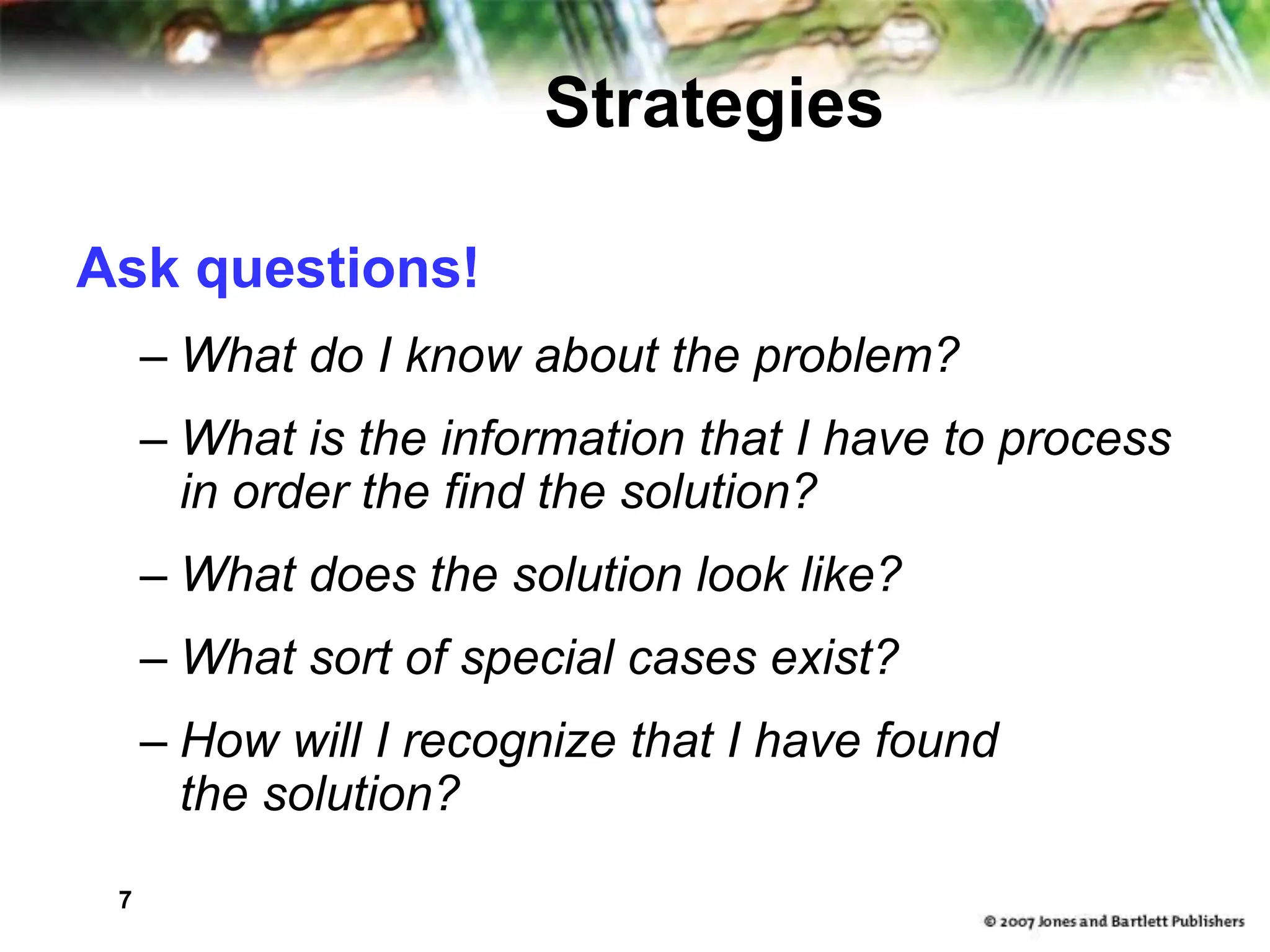 Strategies

Ask questions!

– What do I know about the problem?

– What is the information that I have to process in order the find the solution?

– What does the solution look like?

– What sort of special cases exist?

– How will I recognize that I have found the solution?

7

© 2007 Jones and Bartlett Publishers